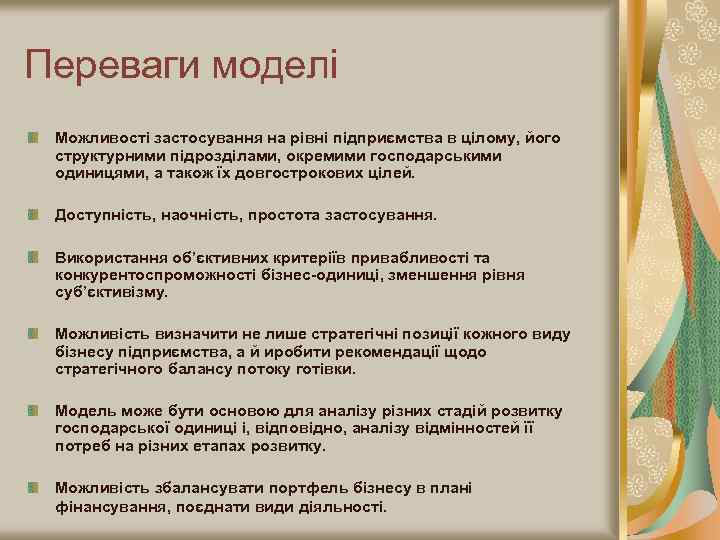 Переваги моделі

Можливості застосування на рівні підприємства в цілому, його структурними підрозділами, окремими господарськими одиницями, а також їх довгострокових цілей.

Доступність, наочність, простота застосування.

Використання об'єктивних критеріїв привабливості та конкурентоспроможності бізнес-одиниці, зменшення рівня суб'єктивізму.

Можливість визначити не лише стратегічні позиції кожного виду бізнесу підприємства, а й иробити рекомендації щодо стратегічного балансу потоку готівки.

Модель може бути основою для аналізу різних стадій розвитку господарської одиниці і, відповідно, аналізу відмінностей її потреб на різних етапах розвитку.

Можливість збалансувати портфель бізнесу в плані фінансування, поєднати види діяльності.